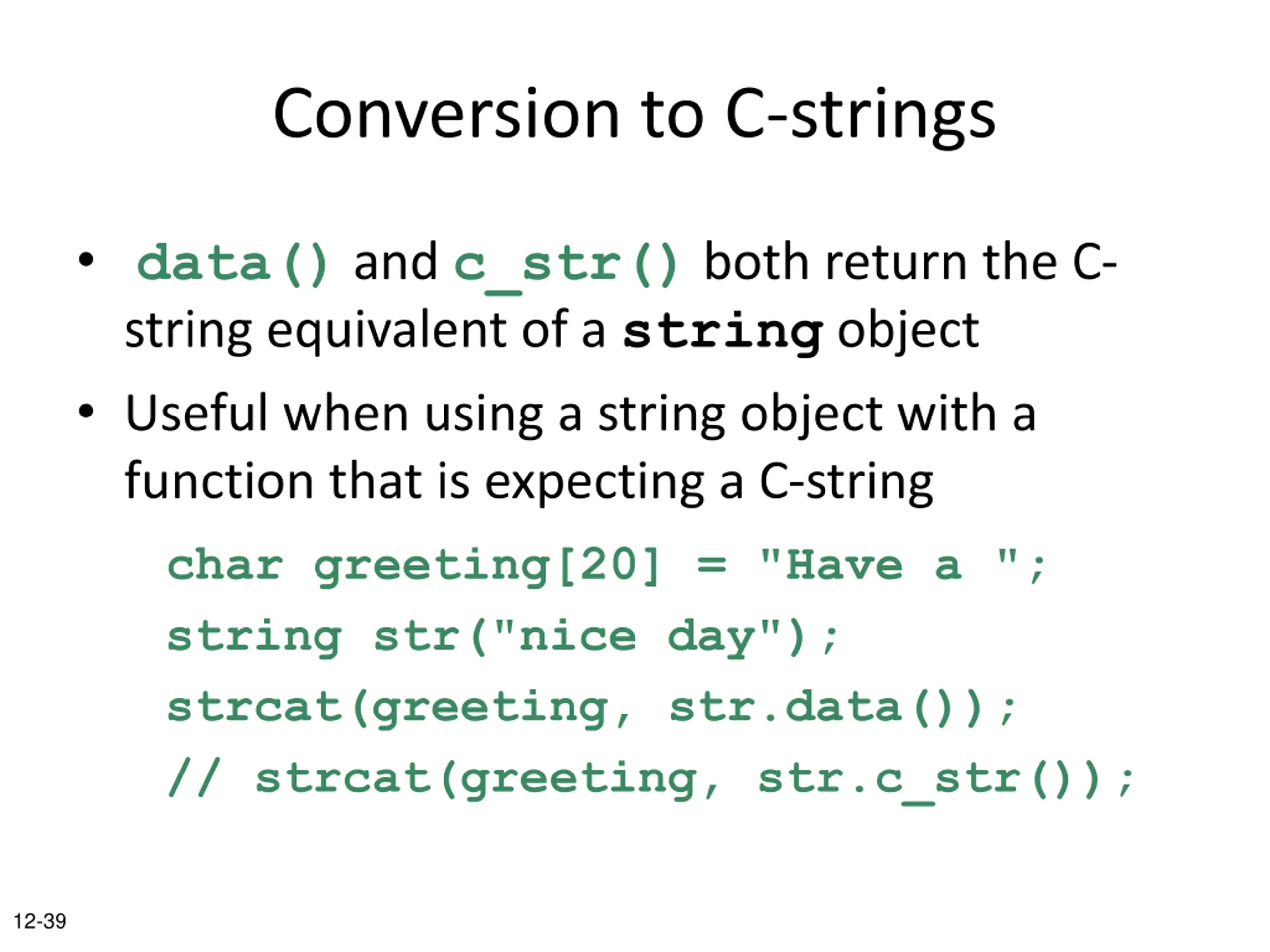 Conversion to C-strings

• data() and c_str() both return the C-string equivalent of a string object

• Useful when using a string object with a function that is expecting a C-string

char greeting[20] = "Have a ";
string str("nice day");
strcat(greeting, str.data());
// strcat(greeting, str.c_str());

12-39